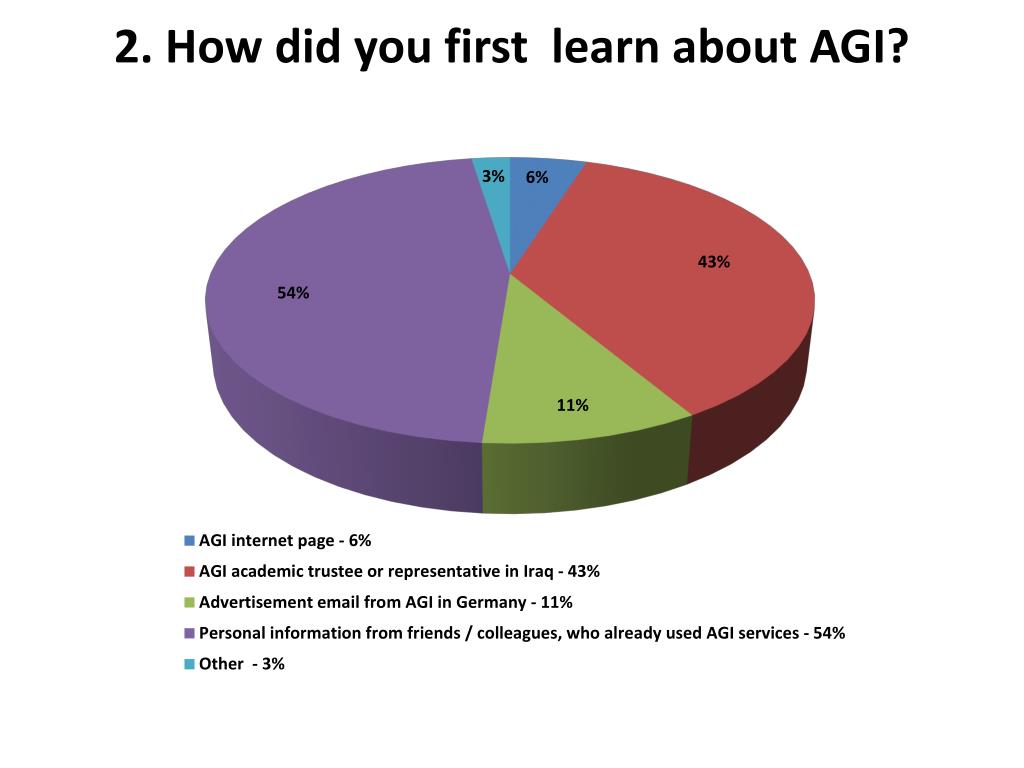 2. How did you first learn about AGI?

3%
6%
43%
54%
11%

AGI internet page - 6%
AGI academic trustee or representative in Iraq - 43%
Advertisement email from AGI in Germany - 11%
Personal information from friends / colleagues, who already used AGI services - 54%
Other - 3%